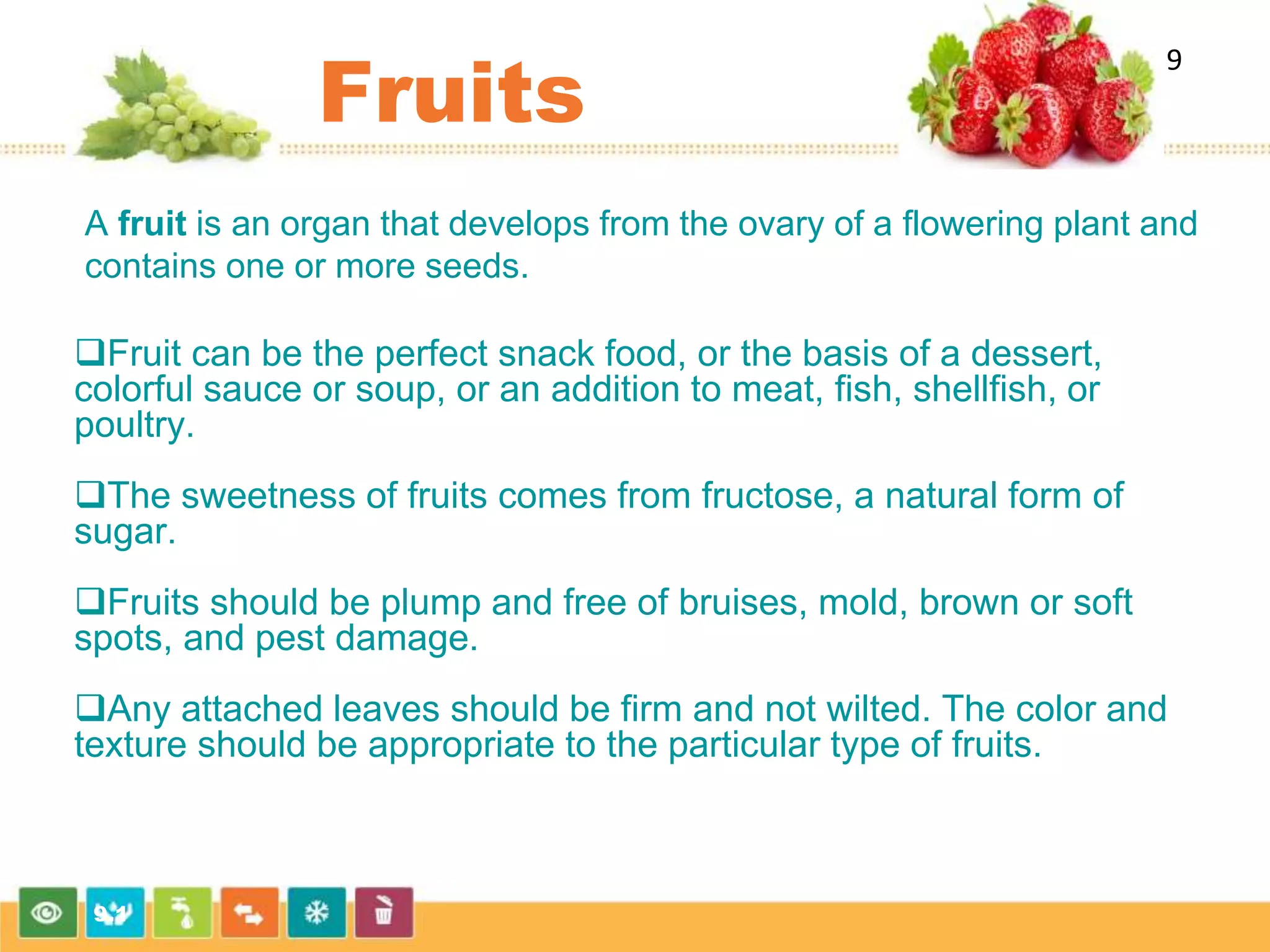 Fruits

9

A fruit is an organ that develops from the ovary of a flowering plant and contains one or more seeds.

❑Fruit can be the perfect snack food, or the basis of a dessert, colorful sauce or soup, or an addition to meat, fish, shellfish, or poultry.

❑The sweetness of fruits comes from fructose, a natural form of sugar.

❑Fruits should be plump and free of bruises, mold, brown or soft spots, and pest damage.

❑Any attached leaves should be firm and not wilted. The color and texture should be appropriate to the particular type of fruits.